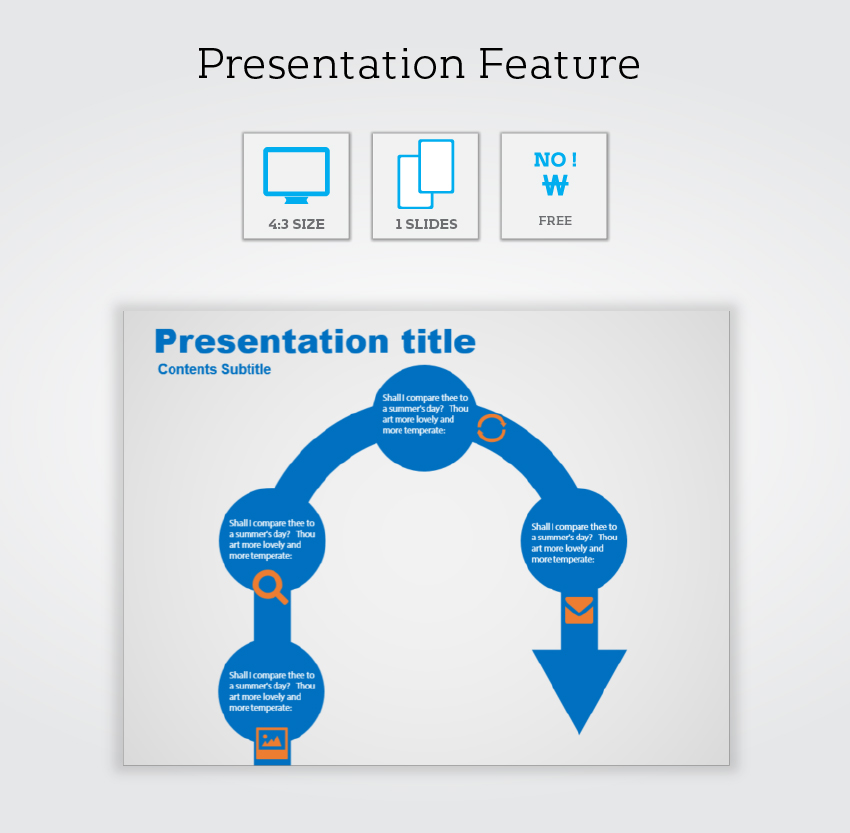 Presentation Feature

4:3 SIZE

1 SLIDES

NO !
₩
FREE

Presentation title
Contents Subtitle

Shall I compare thee to a summer's day? Thou art more lovely and more temperate:

Shall I compare thee to a summer's day? Thou art more lovely and more temperate:

Shall I compare thee to a summer's day? Thou art more lovely and more temperate:

Shall I compare thee to a summer's day? Thou art more lovely and more temperate: